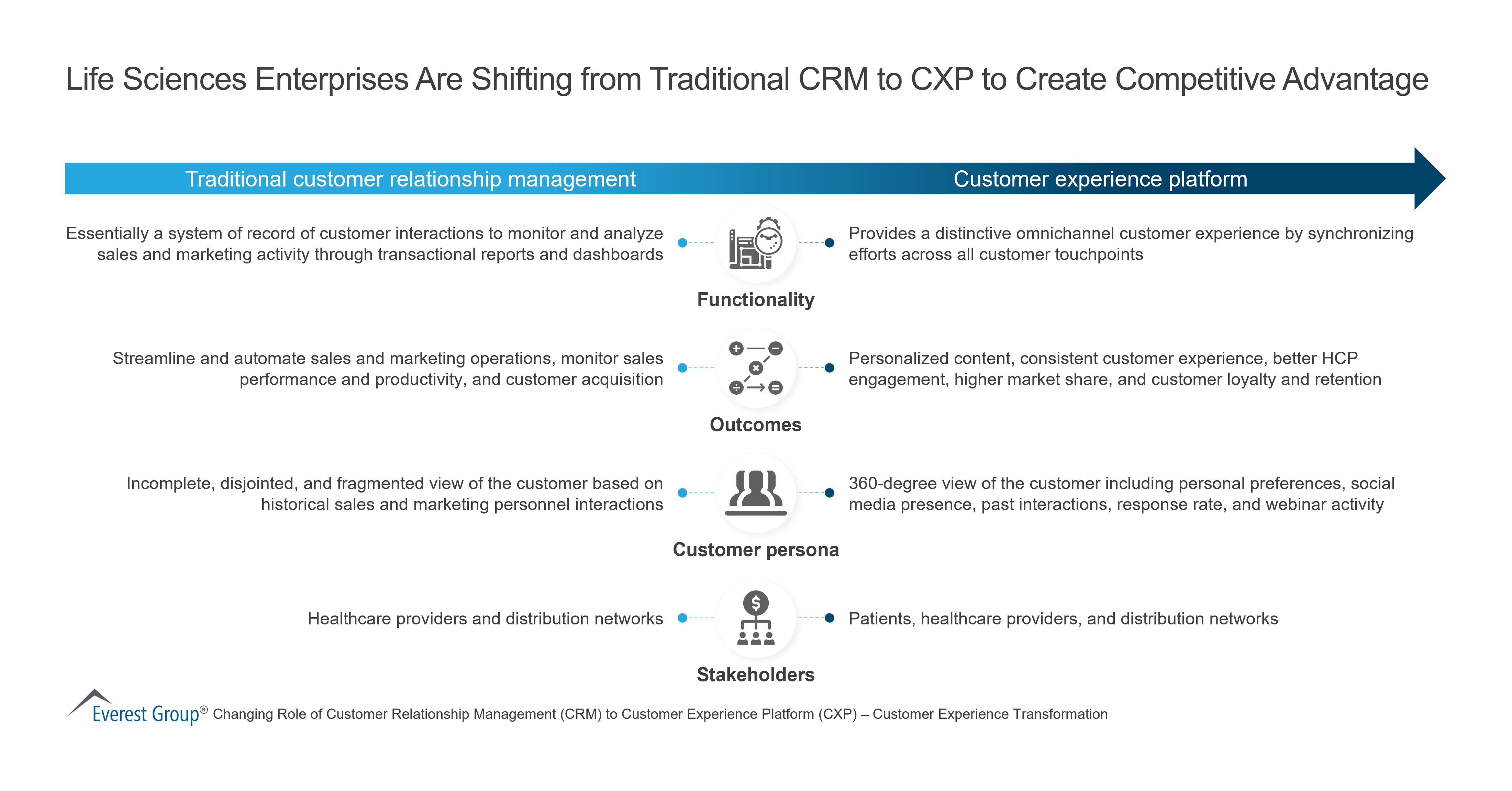 Life Sciences Enterprises Are Shifting from Traditional CRM to CXP to Create Competitive Advantage

Traditional customer relationship management

Customer experience platform

Essentially a system of record of customer interactions to monitor and analyze sales and marketing activity through transactional reports and dashboards

Functionality

Provides a distinctive omnichannel customer experience by synchronizing efforts across all customer touchpoints

Streamline and automate sales and marketing operations, monitor sales performance and productivity, and customer acquisition

Outcomes

Personalized content, consistent customer experience, better HCP engagement, higher market share, and customer loyalty and retention

Incomplete, disjointed, and fragmented view of the customer based on historical sales and marketing personnel interactions

Customer persona

360-degree view of the customer including personal preferences, social media presence, past interactions, response rate, and webinar activity

Healthcare providers and distribution networks

Stakeholders

Patients, healthcare providers, and distribution networks

Everest Group® Changing Role of Customer Relationship Management (CRM) to Customer Experience Platform (CXP) – Customer Experience Transformation